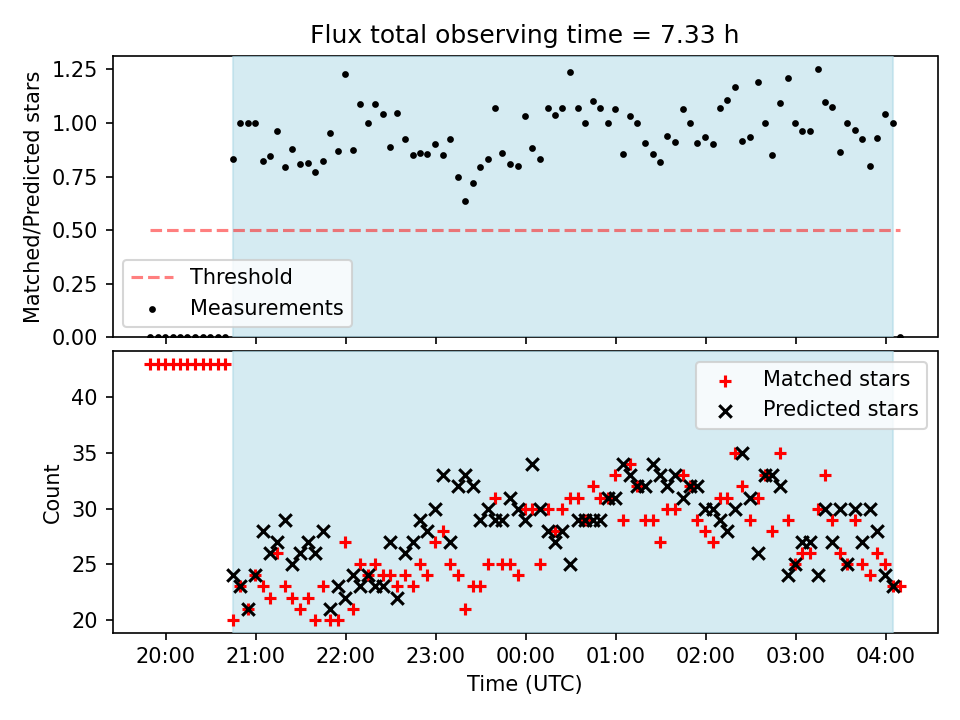 Flux total observing time = 7.33 h

Matched/Predicted stars

1.25
1.00
0.75
0.50
0.25
0.00

Threshold
Measurements

Count

40
35
30
25
20

Matched stars
Predicted stars

20:00
21:00
22:00
23:00
00:00
01:00
02:00
03:00
04:00

Time (UTC)